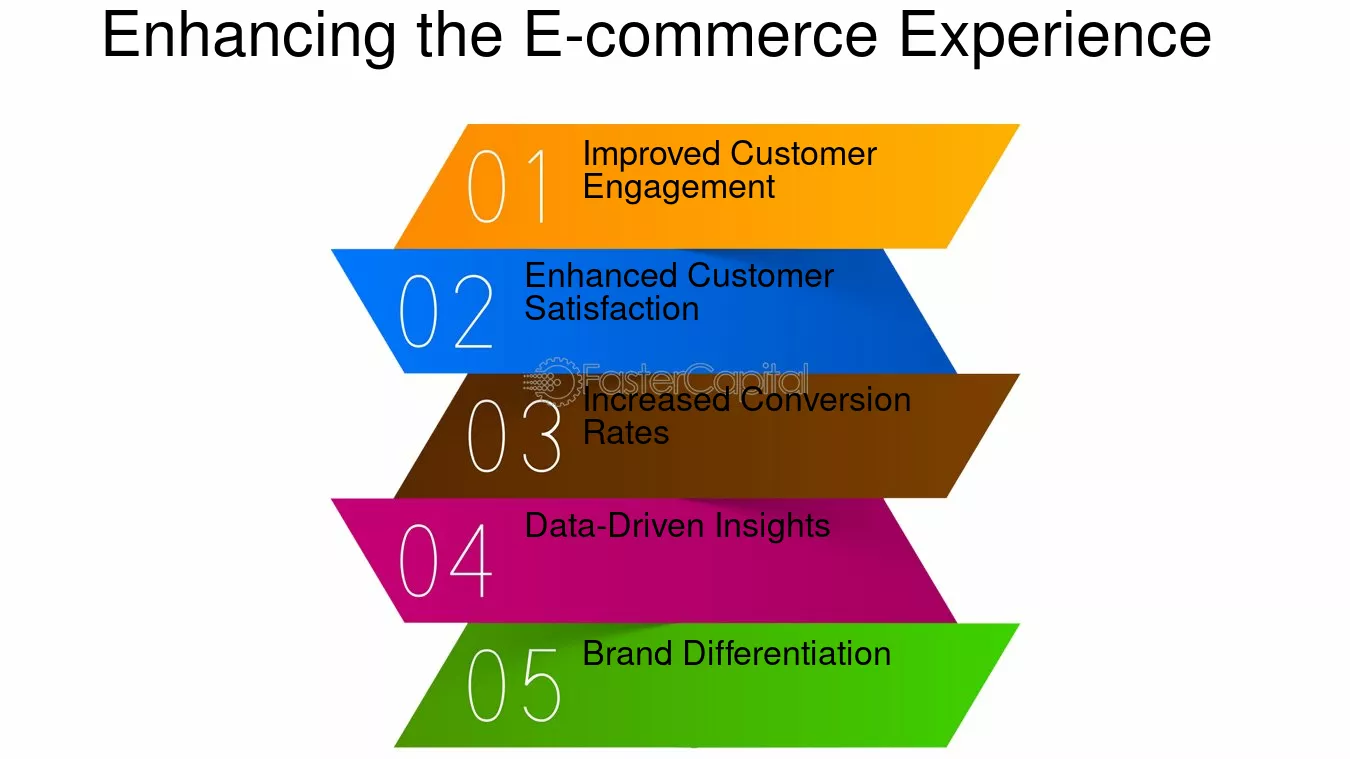 Enhancing the E-commerce Experience

01 Improved Customer Engagement

02 Enhanced Customer Satisfaction

FasterCapital

03 Increased Conversion Rates

04 Data-Driven Insights

05 Brand Differentiation